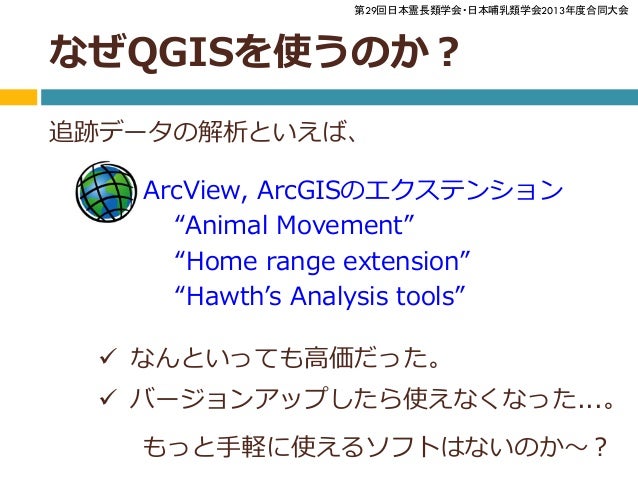 第29回日本霊長類学会・日本哺乳類学会2013年度合同大会

なぜQGISを使うのか？

追跡データの解析といえば、

ArcView, ArcGISのエクステンション
“Animal Movement”
“Home range extension”
“Hawth’s Analysis tools”

✓ なんといっても高価だった。
✓ バージョンアップしたら使えなくなった…。

もっと手軽に使えるソフトはないのか～？